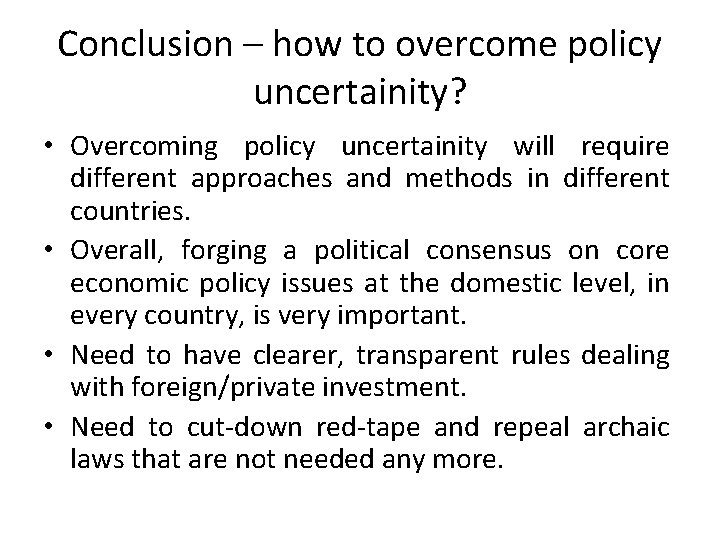 Conclusion – how to overcome policy uncertainity?

• Overcoming policy uncertainity will require different approaches and methods in different countries.
• Overall, forging a political consensus on core economic policy issues at the domestic level, in every country, is very important.
• Need to have clearer, transparent rules dealing with foreign/private investment.
• Need to cut-down red-tape and repeal archaic laws that are not needed any more.